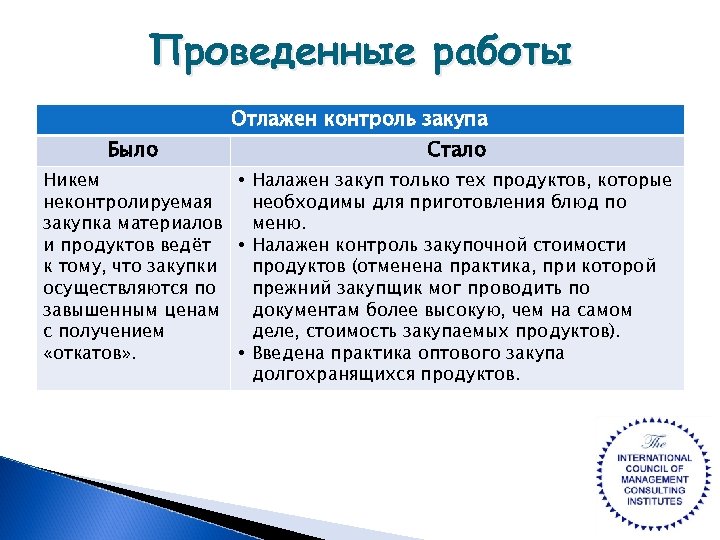 Проведенные работы

| Отлажен контроль закупа | |
|---|---|
| Было | Стало |
| Никем неконтролируемая закупка материалов и продуктов ведёт к тому, что закупки осуществляются по завышенным ценам с получением «откатов». | • Налажен закуп только тех продуктов, которые необходимы для приготовления блюд по меню. • Налажен контроль закупочной стоимости продуктов (отменена практика, при которой прежний закупщик мог проводить по документам более высокую, чем на самом деле, стоимость закупаемых продуктов). • Введена практика оптового закупа долгохранящихся продуктов. |

The INTERNATIONAL COUNCIL OF MANAGEMENT CONSULTING INSTITUTES